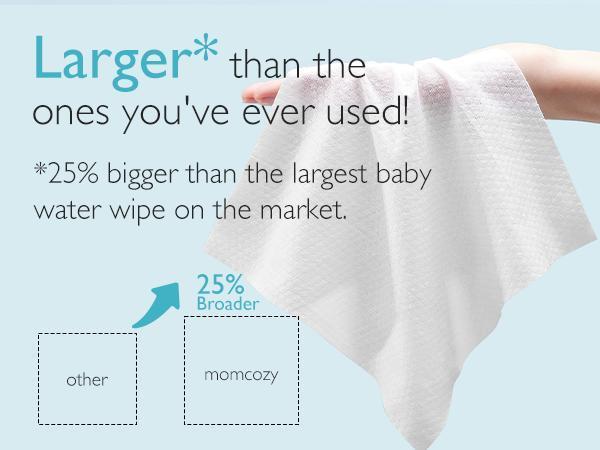 Larger* than the ones you've ever used!

*25% bigger than the largest baby water wipe on the market.

25%
Broader

other

momcozy